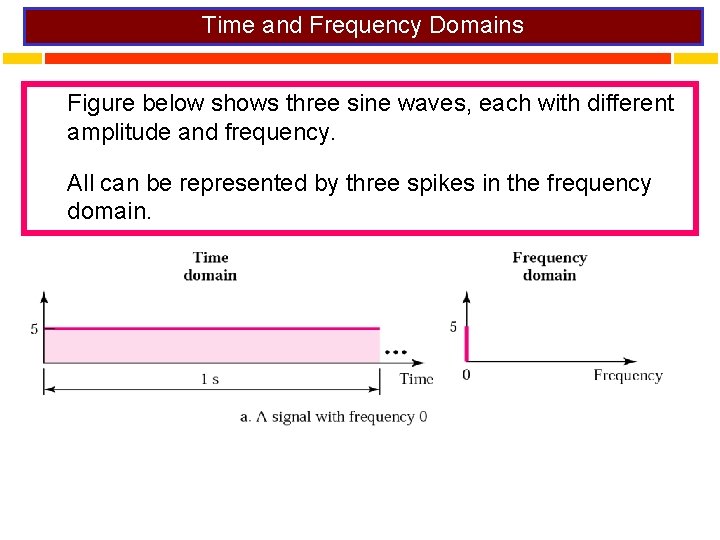 Time and Frequency Domains

Figure below shows three sine waves, each with different amplitude and frequency.

All can be represented by three spikes in the frequency domain.

Time domain

5

...

1 s

Time

Frequency domain

5

0

Frequency

a. A signal with frequency 0